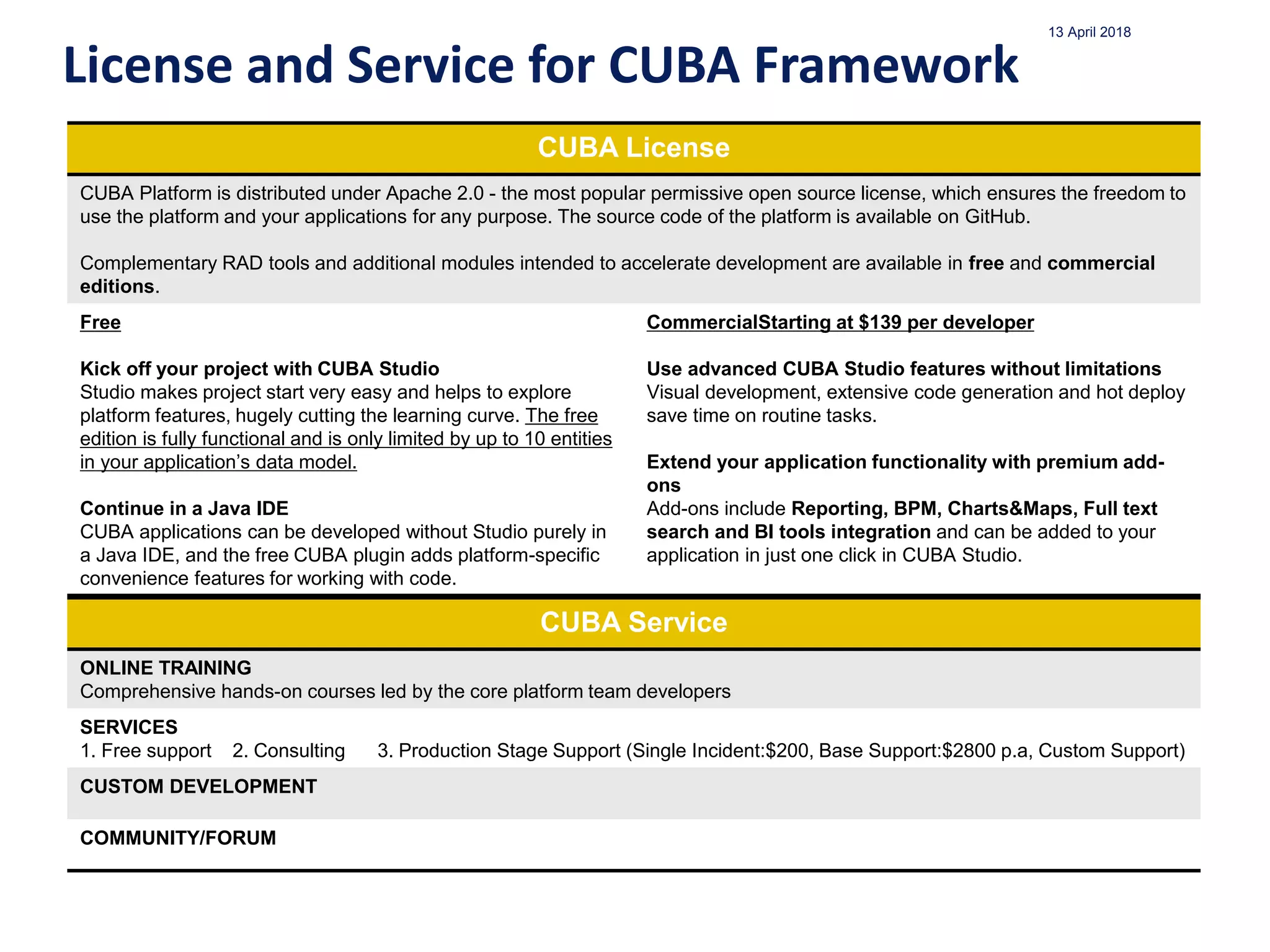 13 April 2018

License and Service for CUBA Framework

CUBA License

CUBA Platform is distributed under Apache 2.0 - the most popular permissive open source license, which ensures the freedom to use the platform and your applications for any purpose. The source code of the platform is available on GitHub.

Complementary RAD tools and additional modules intended to accelerate development are available in free and commercial editions.

Free

Kick off your project with CUBA Studio
Studio makes project start very easy and helps to explore platform features, hugely cutting the learning curve. The free edition is fully functional and is only limited by up to 10 entities in your application's data model.

Continue in a Java IDE
CUBA applications can be developed without Studio purely in a Java IDE, and the free CUBA plugin adds platform-specific convenience features for working with code.

CommercialStarting at $139 per developer

Use advanced CUBA Studio features without limitations
Visual development, extensive code generation and hot deploy save time on routine tasks.

Extend your application functionality with premium add-ons
Add-ons include Reporting, BPM, Charts&Maps, Full text search and BI tools integration and can be added to your application in just one click in CUBA Studio.

CUBA Service

ONLINE TRAINING
Comprehensive hands-on courses led by the core platform team developers

SERVICES
1. Free support 2. Consulting 3. Production Stage Support (Single Incident:$200, Base Support:$2800 p.a, Custom Support)

CUSTOM DEVELOPMENT

COMMUNITY/FORUM